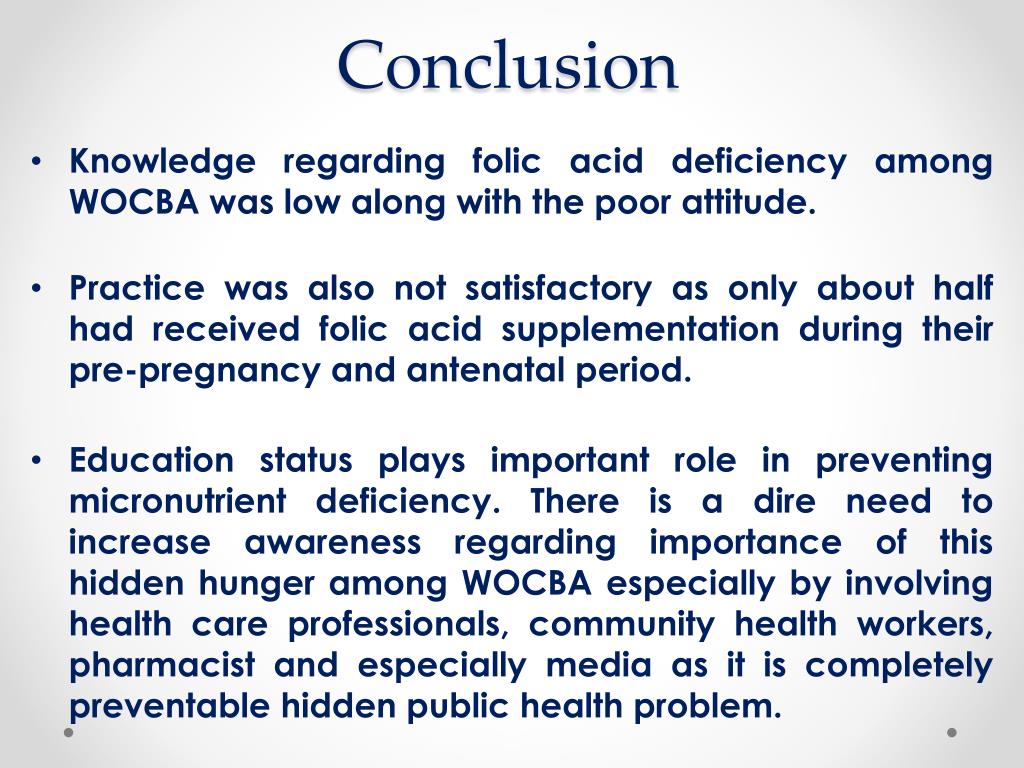 Conclusion

• Knowledge regarding folic acid deficiency among WOCBA was low along with the poor attitude.

• Practice was also not satisfactory as only about half had received folic acid supplementation during their pre-pregnancy and antenatal period.

• Education status plays important role in preventing micronutrient deficiency. There is a dire need to increase awareness regarding importance of this hidden hunger among WOCBA especially by involving health care professionals, community health workers, pharmacist and especially media as it is completely preventable hidden public health problem.